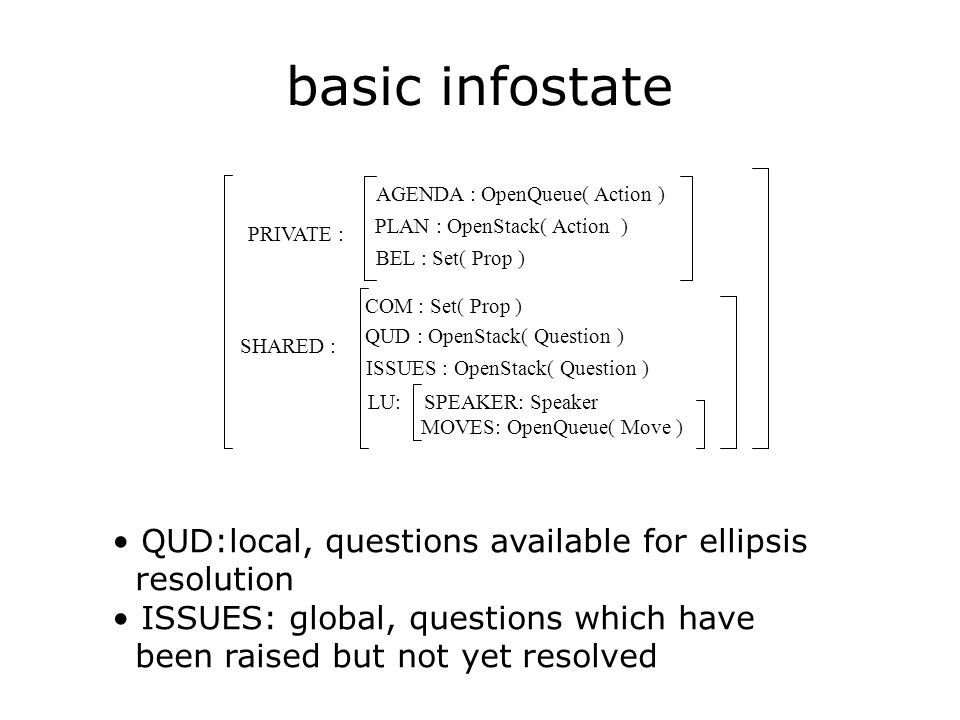 basic infostate

PRIVATE : AGENDA : OpenQueue( Action )
PLAN : OpenStack( Action )
BEL : Set( Prop )

SHARED : COM : Set( Prop )
QUD : OpenStack( Question )
ISSUES : OpenStack( Question )
LU: SPEAKER: Speaker
MOVES: OpenQueue( Move )

• QUD:local, questions available for ellipsis resolution
• ISSUES: global, questions which have been raised but not yet resolved